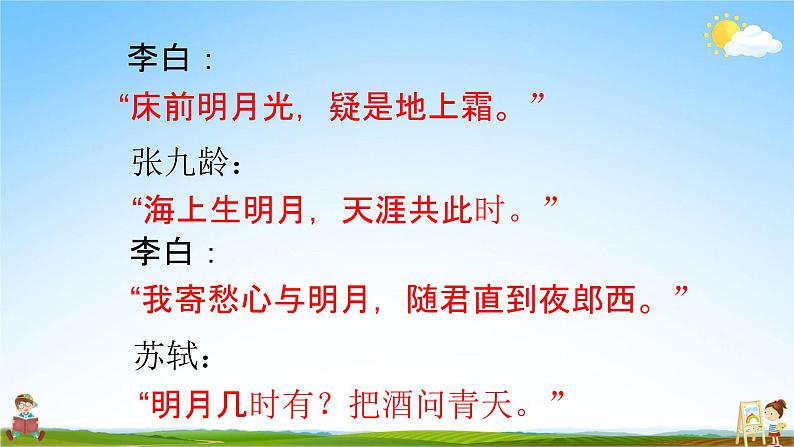 李白：

“床前明月光，疑是地上霜。”

张九龄：

“海上生明月，天涯共此时。”

李白：

“我寄愁心与明月，随君直到夜郎西。”

苏轼：

“明月几时有？把酒问青天。”